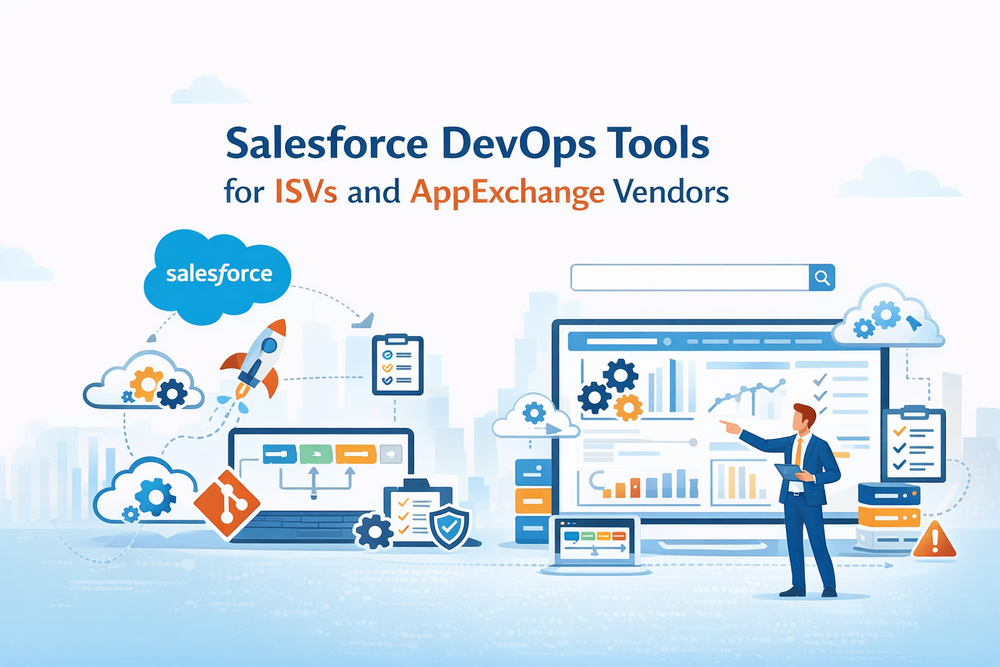 Salesforce DevOps Tools
for ISVs and AppExchange Vendors

salesforce